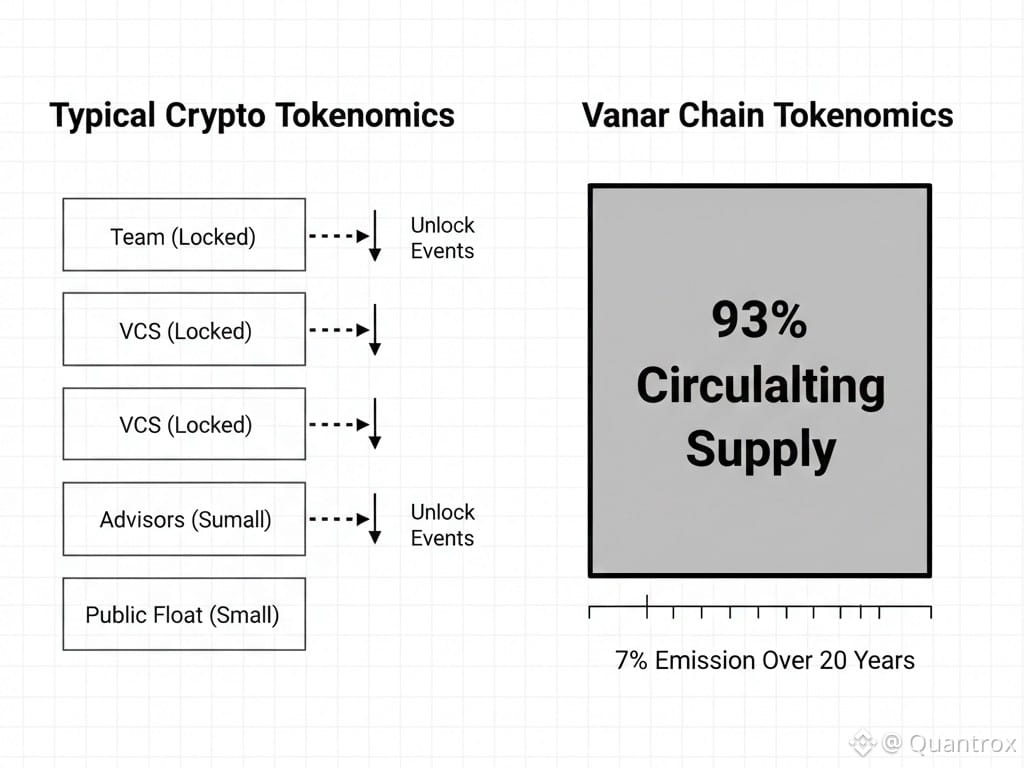 Typical Crypto Tokenomics

Team (Locked)

Unlock Events

VCS (Locked)

VCS (Locked)

Advisors (Sumall)

Unlock Events

Public Float (Small)

Vanar Chain Tokenomics

93% Circulalting Supply

7% Emission Over 20 Years

@ Quantrox